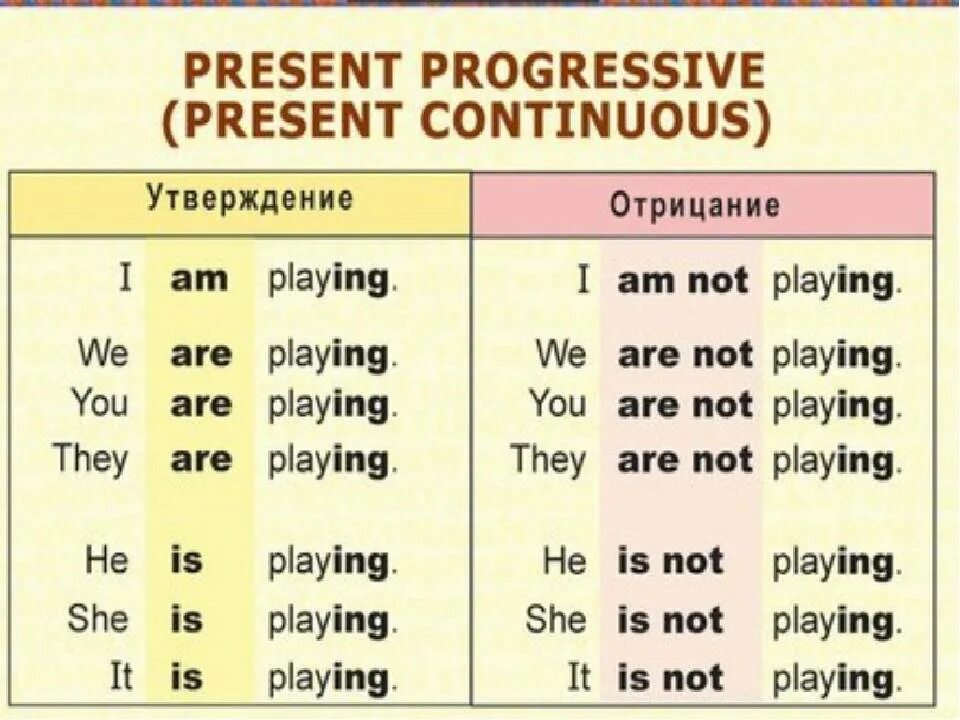 PRESENT PROGRESSIVE
(PRESENT CONTINUOUS)

| Утверждение | Отрицание |
|---|---|
| I am playing. | I am not playing. |
| We are playing. | We are not playing. |
| You are playing. | You are not playing. |
| They are playing. | They are not playing. |
| He is playing. | He is not playing. |
| She is playing. | She is not playing. |
| It is playing. | It is not playing. |